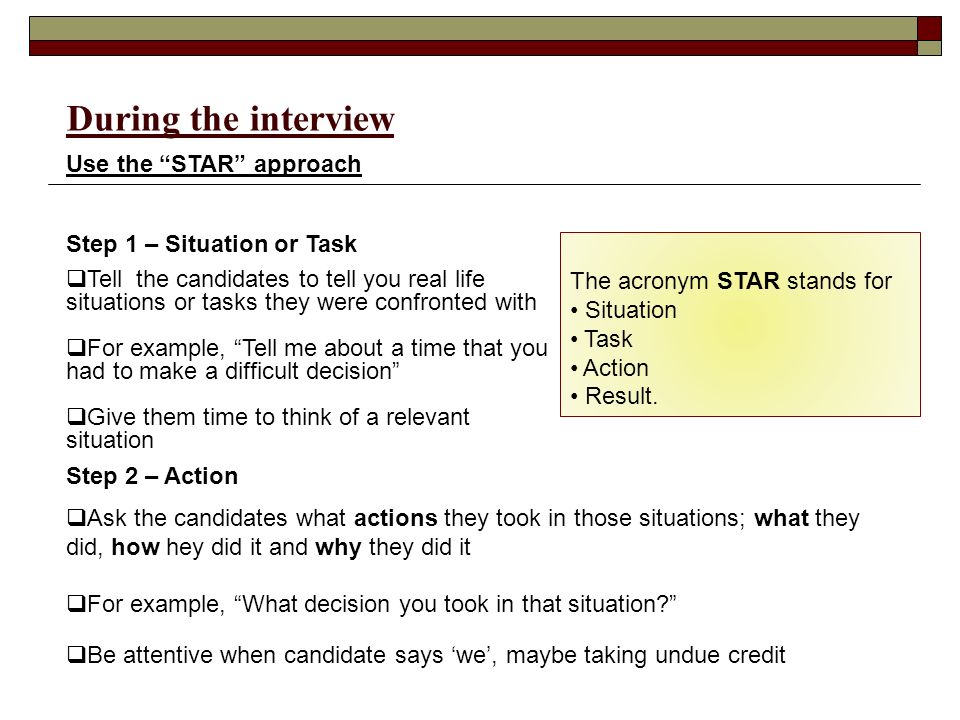 During the interview

Use the “STAR” approach

Step 1 – Situation or Task

❑Tell  the candidates to tell you real life situations or tasks they were confronted with

❑For example, “Tell me about a time that you had to make a difficult decision”

❑Give them time to think of a relevant situation

The acronym STAR stands for
• Situation
• Task
• Action
• Result.

Step 2 – Action

❑Ask the candidates what actions they took in those situations; what they did, how hey did it and why they did it

❑For example, “What decision you took in that situation?”

❑Be attentive when candidate says ‘we’, maybe taking undue credit